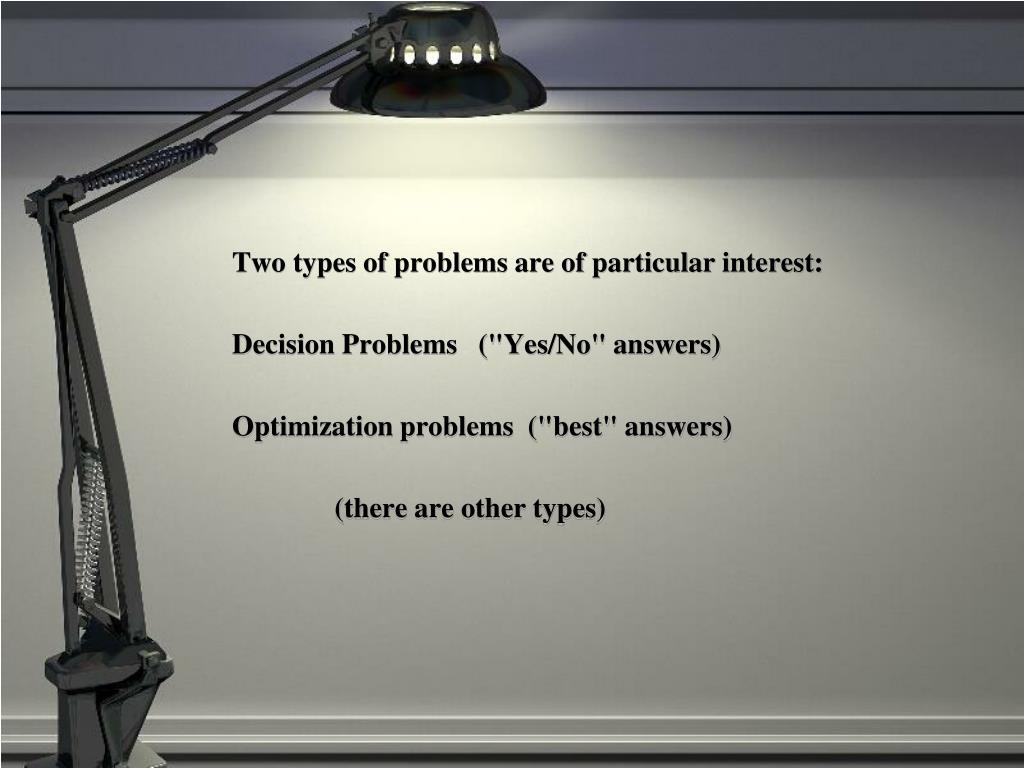 Two types of problems are of particular interest:

Decision Problems ("Yes/No" answers)

Optimization problems ("best" answers)

(there are other types)